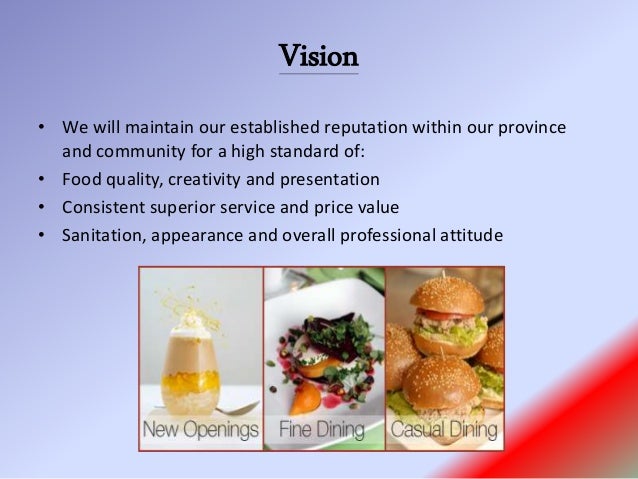 Vision

• We will maintain our established reputation within our province and community for a high standard of:
• Food quality, creativity and presentation
• Consistent superior service and price value
• Sanitation, appearance and overall professional attitude

New Openings
Fine Dining
Casual Dining